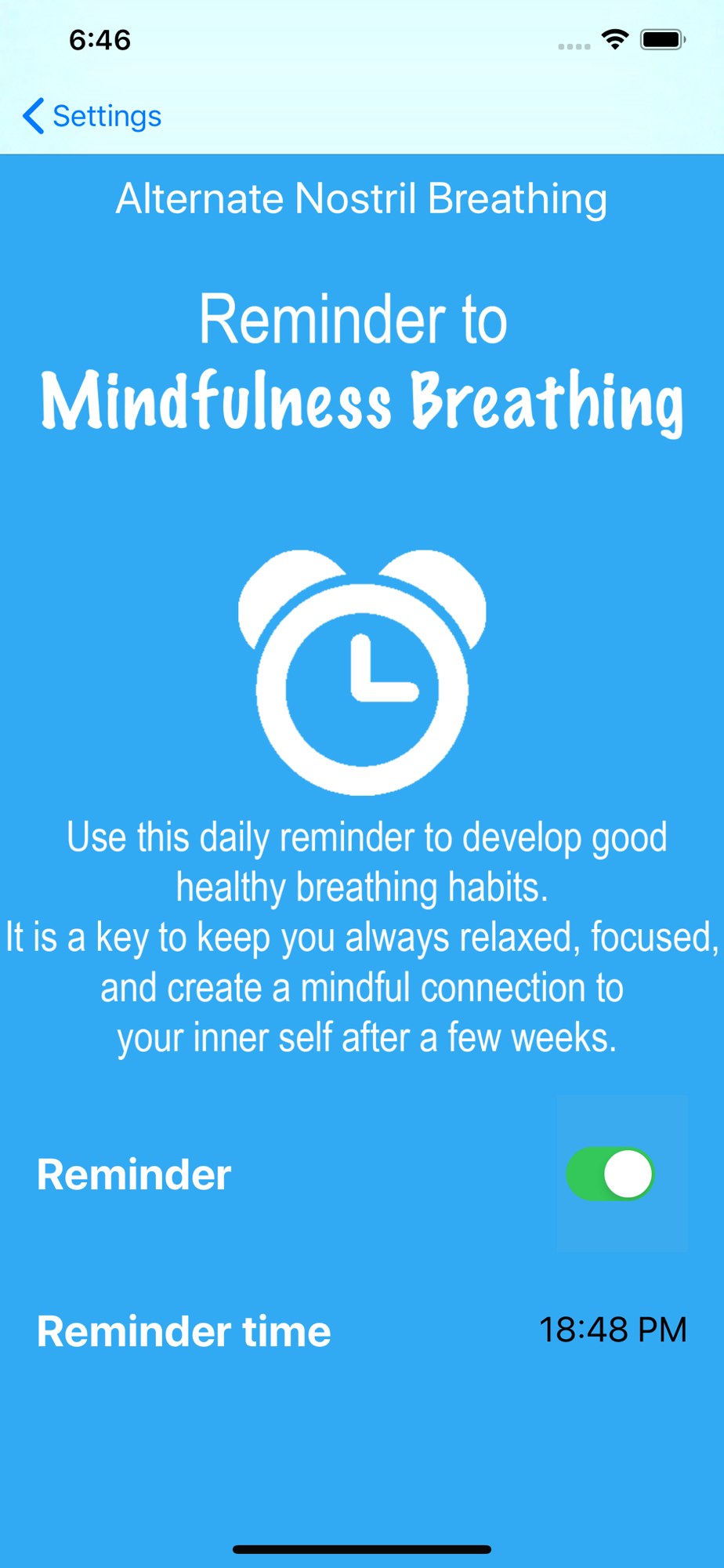 6:46

Settings

Alternate Nostril Breathing

Reminder to
Mindfulness Breathing

Use this daily reminder to develop good healthy breathing habits.
It is a key to keep you always relaxed, focused, and create a mindful connection to your inner self after a few weeks.

Reminder

Reminder time 18:48 PM